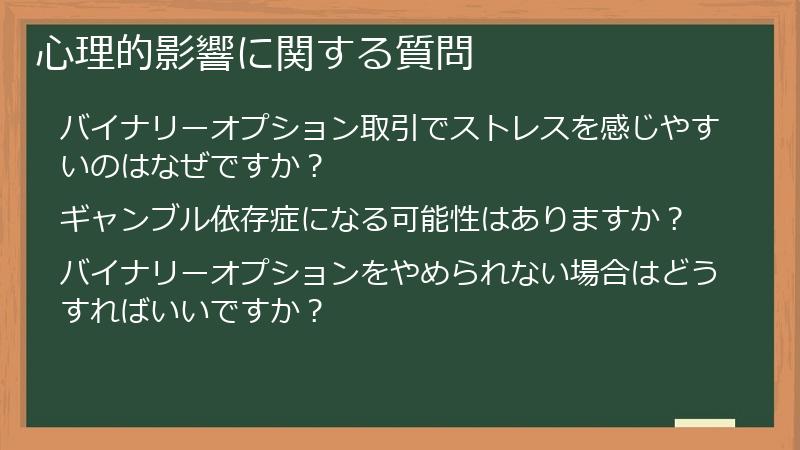 心理的影響に関する質問

バイナリーオプション取引でストレスを感じやすいのはなぜですか？

ギャンブル依存症になる可能性はありますか？

バイナリーオプションをやめられない場合はどうすればいいですか？